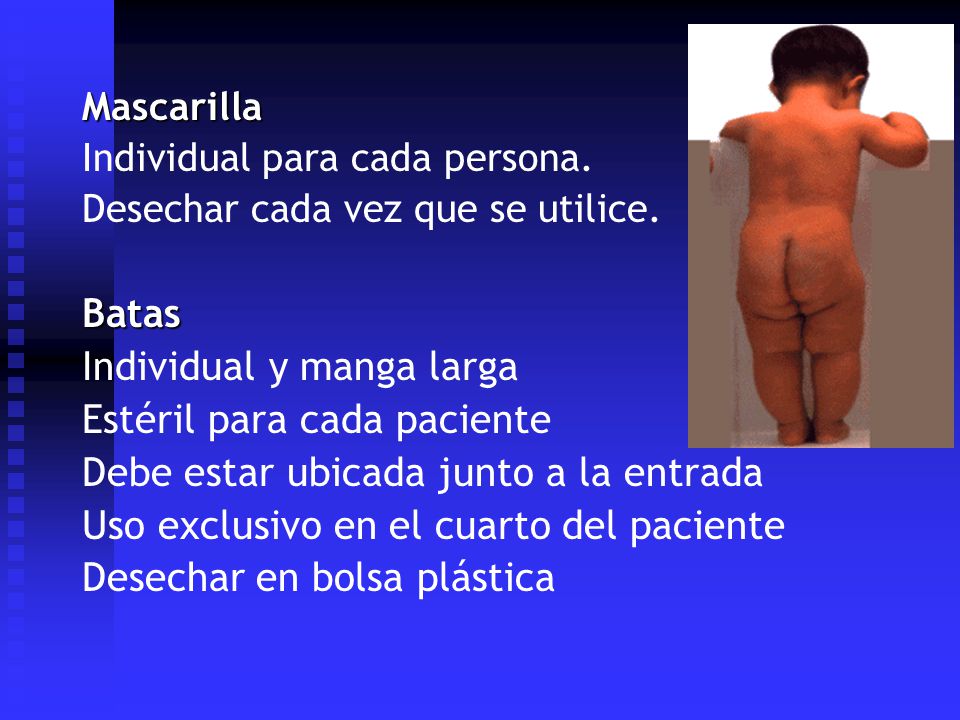 Mascarilla
Individual para cada persona.
Desechar cada vez que se utilice.

Batas
Individual y manga larga
Estéril para cada paciente
Debe estar ubicada junto a la entrada
Uso exclusivo en el cuarto del paciente
Desechar en bolsa plástica